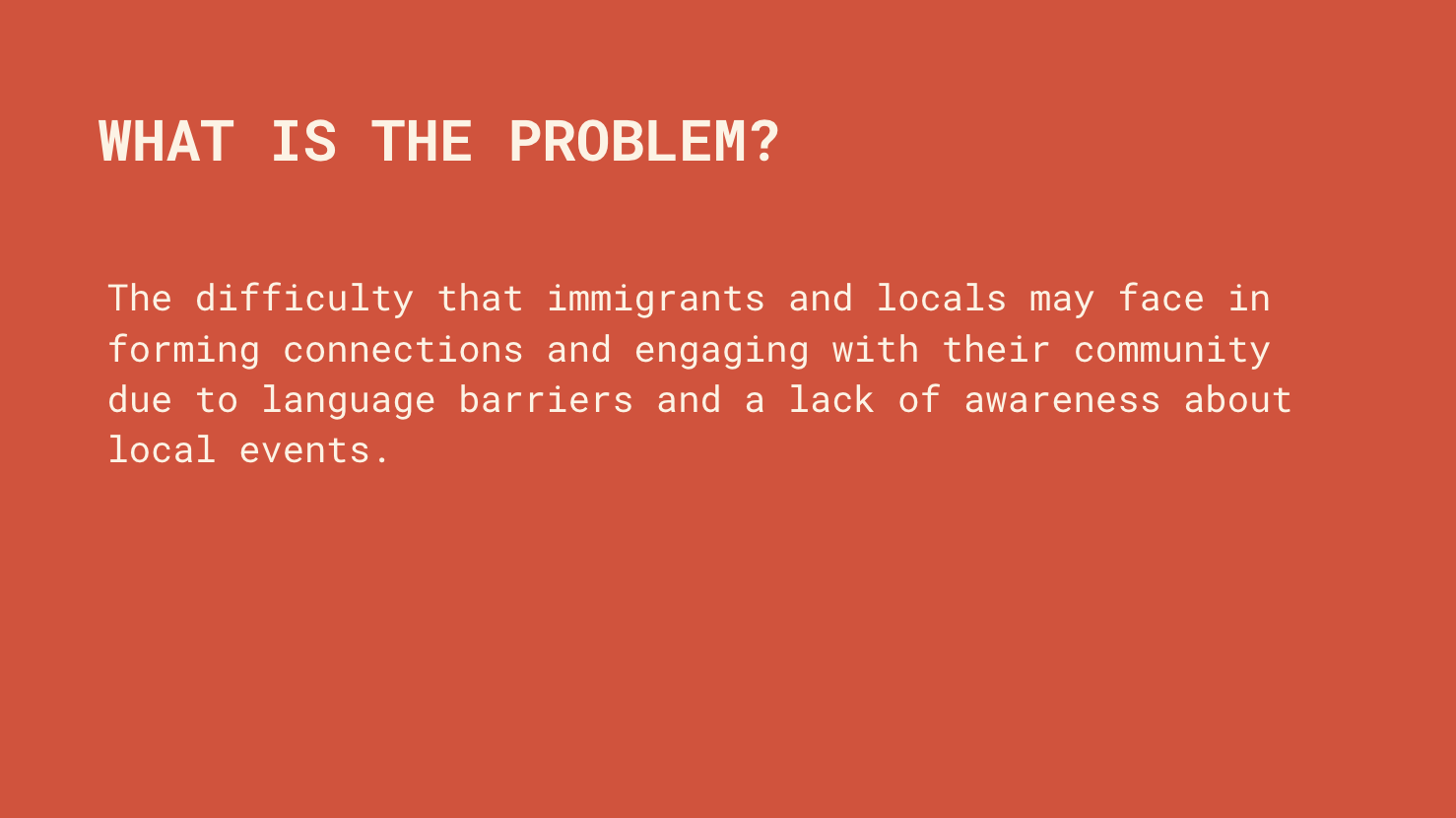 WHAT IS THE PROBLEM?

The difficulty that immigrants and locals may face in forming connections and engaging with their community due to language barriers and a lack of awareness about local events.